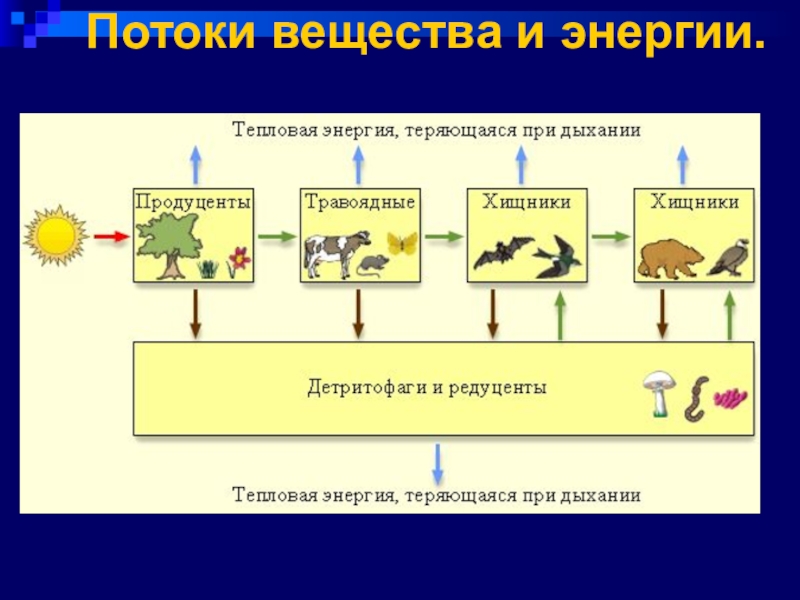 Потоки вещества и энергии.

Тепловая энергия, теряющаяся при дыхании

Продуценты

Травоядные

Хищники

Хищники

Детритофаги и редуценты

Тепловая энергия, теряющаяся при дыхании